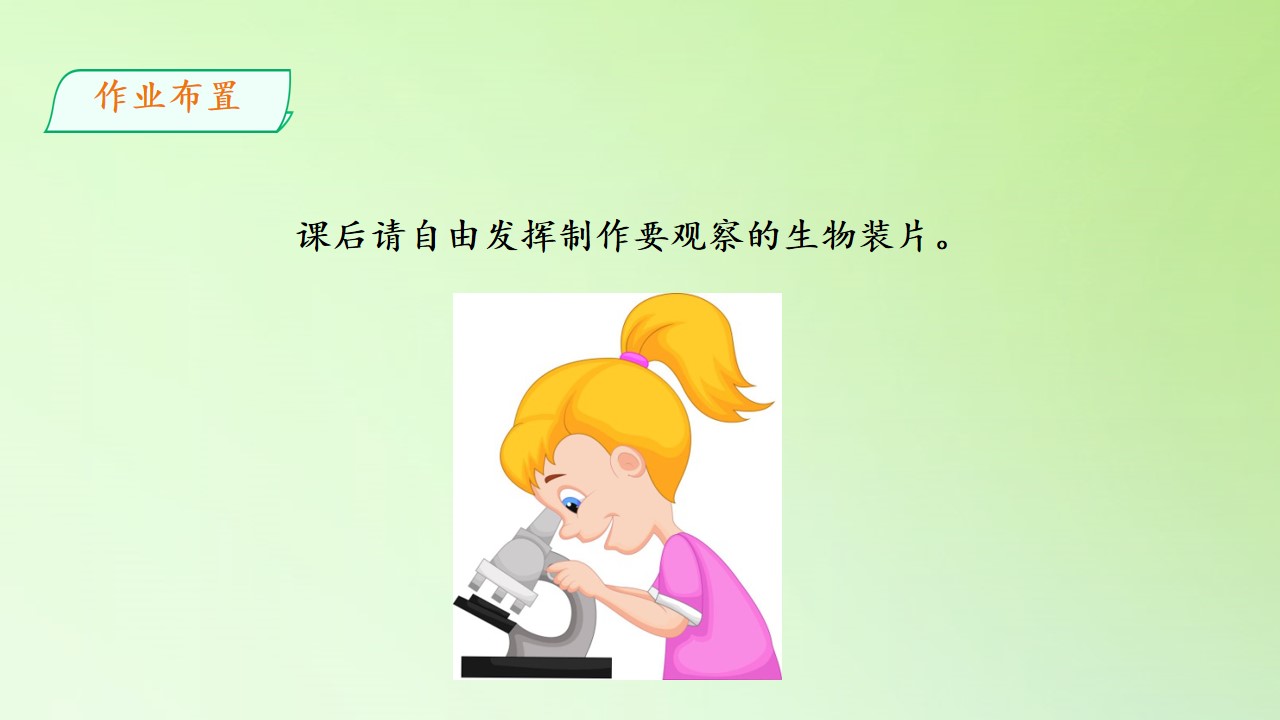 作业布置

课后请自由发挥制作要观察的生物装片。